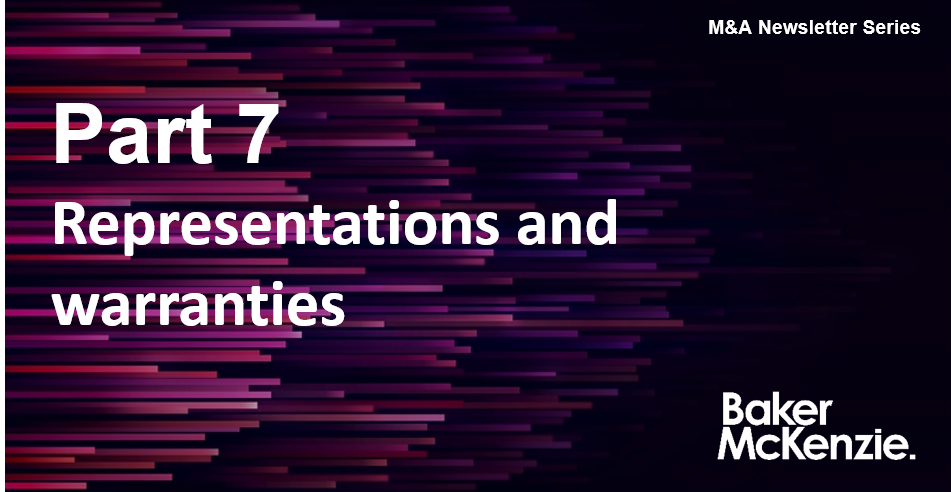 M&A Newsletter Series

Part 7
Representations and warranties

Baker McKenzie.